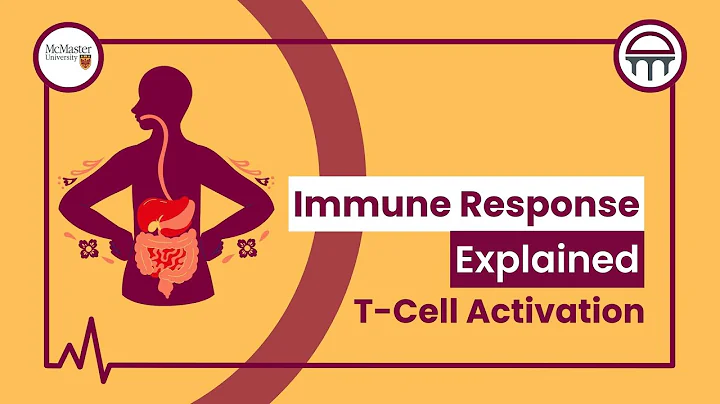 McMaster University

Immune Response
Explained
T-Cell Activation